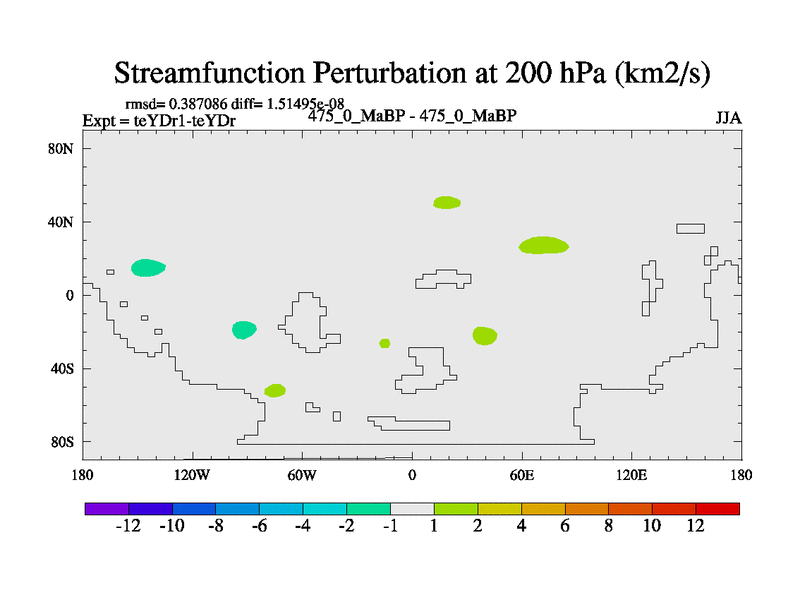 Streamfunction Perturbation at 200 hPa (km2/s)

rmsd= 0.387086 diff= 1.51495e-08
Expt = teYDr1-teYDr
475_0_MaBP - 475_0_MaBP
JJA

80N
40N
0
40S
80S

180
120W
60W
0
60E
120E
180

-12 -10 -8 -6 -4 -2 -1 1 2 4 6 8 10 12